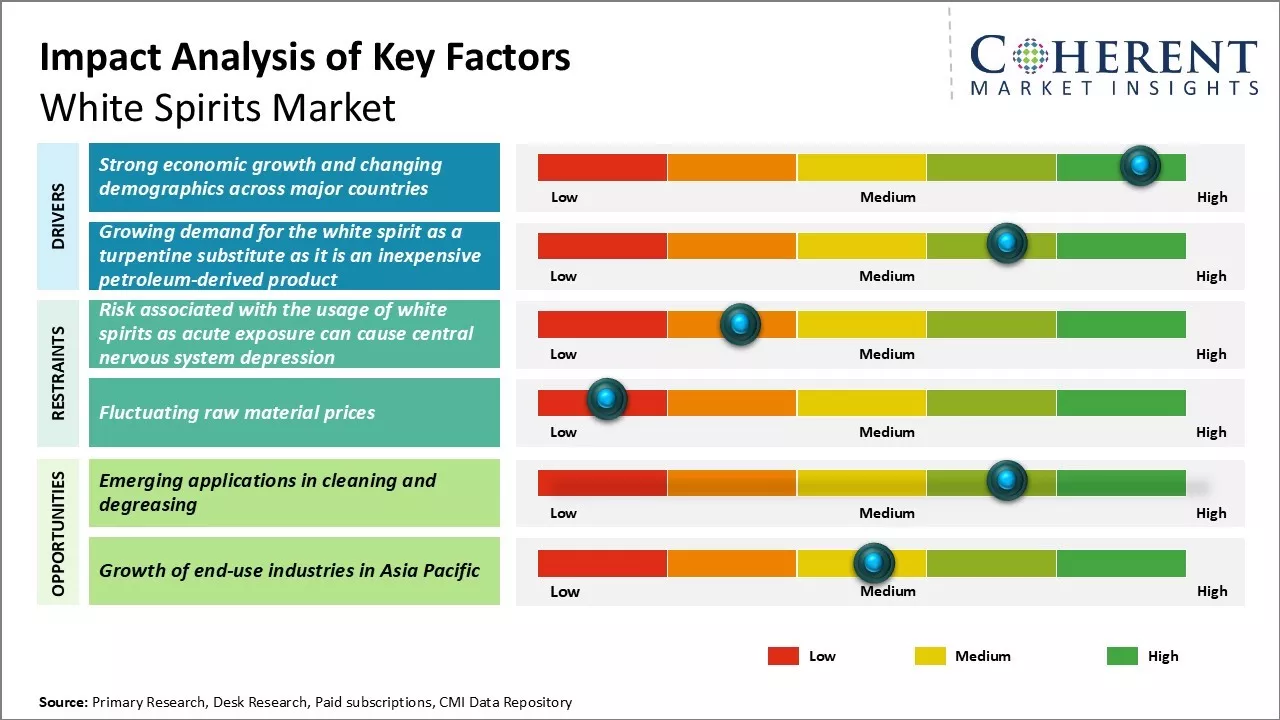 Impact Analysis of Key Factors
White Spirits Market

COHERENT
MARKET INSIGHTS

DRIVERS

Strong economic growth and changing demographics across major countries

Low Medium High

Growing demand for the white spirit as a turpentine substitute as it is an inexpensive petroleum-derived product

Low Medium High

RESTRAINTS

Risk associated with the usage of white spirits as acute exposure can cause central nervous system depression

Low Medium High

Fluctuating raw material prices

Low Medium High

OPPORTUNITIES

Emerging applications in cleaning and degreasing

Low Medium High

Growth of end-use industries in Asia Pacific

Low Medium High

Low Medium High

Source: Primary Research, Desk Research, Paid subscriptions, CMI Data Repository